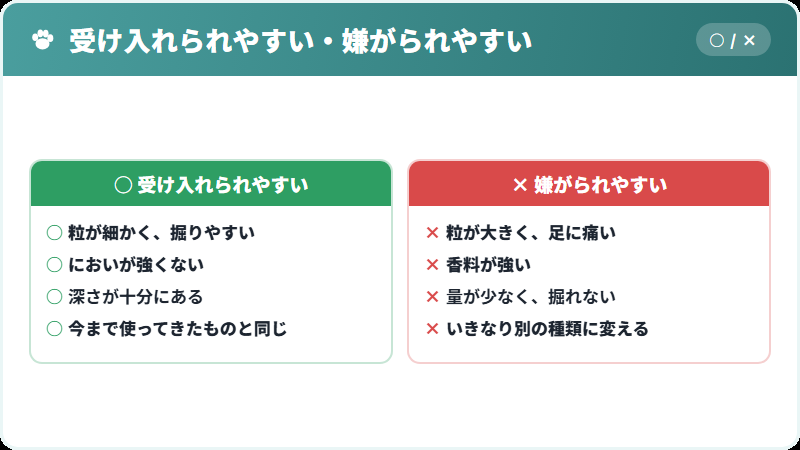 受け入れられやすい・嫌がられやすい

○ / ×

○ 受け入れられやすい

○ 粒が細かく、掘りやすい
○ においが強くない
○ 深さが十分にある
○ 今まで使ってきたものと同じ

× 嫌がられやすい

× 粒が大きく、足に痛い
× 香料が強い
× 量が少なく、掘れない
× いきなり別の種類に変える